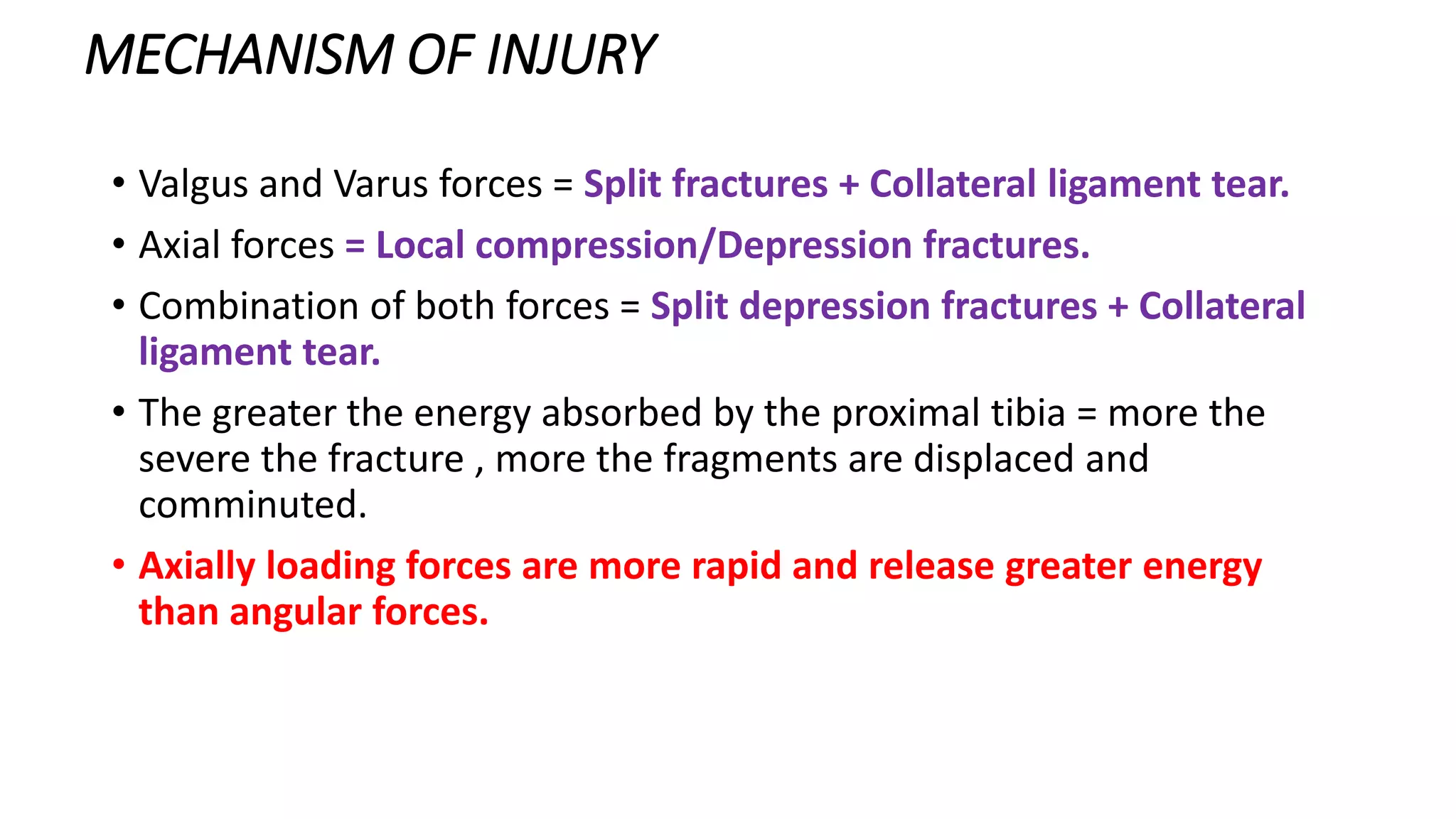 MECHANISM OF INJURY

• Valgus and Varus forces = Split fractures + Collateral ligament tear.

• Axial forces = Local compression/Depression fractures.

• Combination of both forces = Split depression fractures + Collateral ligament tear.

• The greater the energy absorbed by the proximal tibia = more the severe the fracture , more the fragments are displaced and comminuted.

• Axially loading forces are more rapid and release greater energy than angular forces.